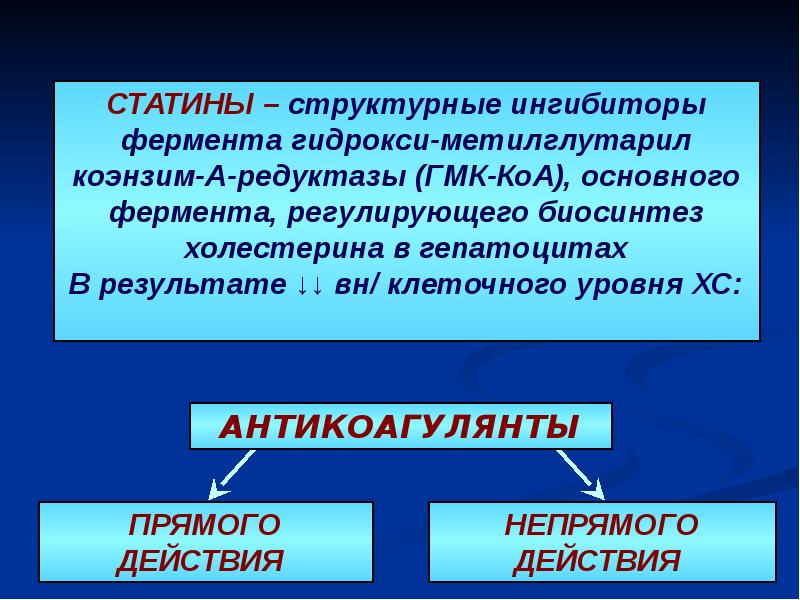 СТАТИНЫ – структурные ингибиторы фермента гидрокси-метилглутарил коэнзим-А-редуктазы (ГМК-КоА), основного фермента, регулирующего биосинтез холестерина в гепатоцитах
В результате ↓↓ вн/ клеточного уровня ХС:

АНТИКОАГУЛЯНТЫ

ПРЯМОГО ДЕЙСТВИЯ

НЕПРЯМОГО ДЕЙСТВИЯ